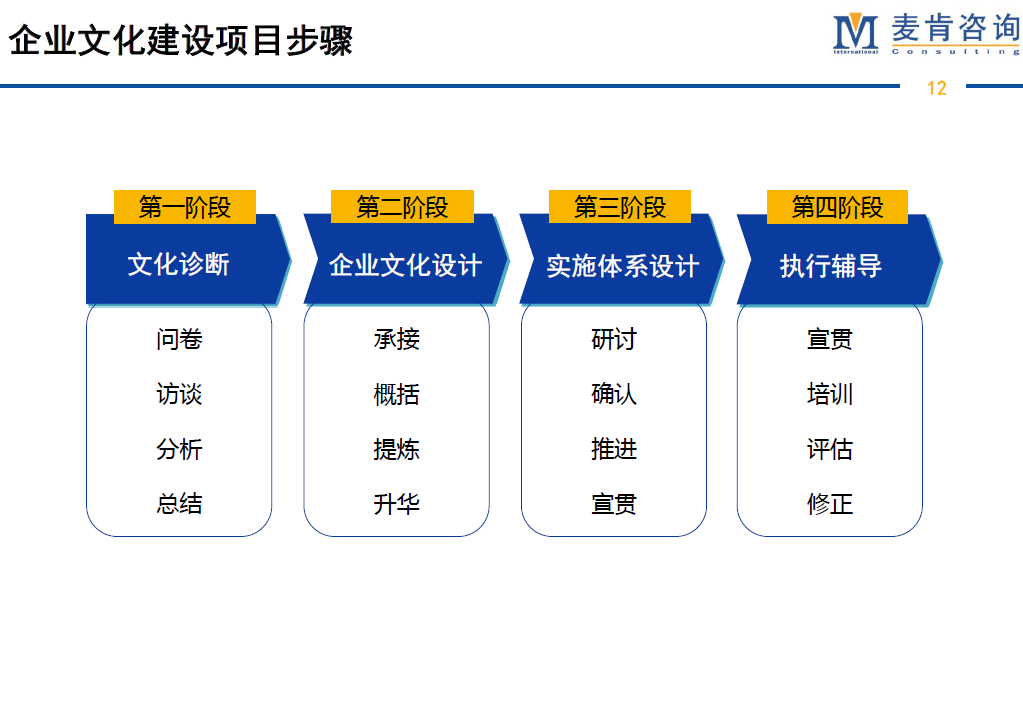 企业文化建设项目步骤

M International 麦肯咨询 Consulting

12

第一阶段
文化诊断
问卷
访谈
分析
总结

第二阶段
企业文化设计
承接
概括
提炼
升华

第三阶段
实施体系设计
研讨
确认
推进
宣贯

第四阶段
执行辅导
宣贯
培训
评估
修正